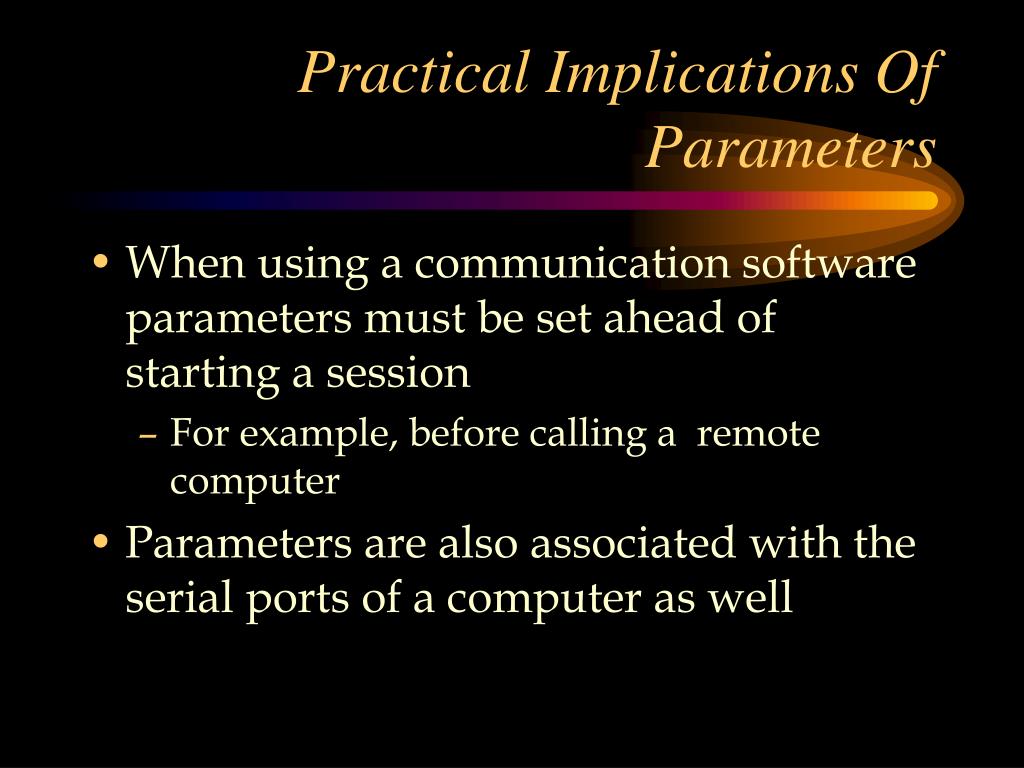 Practical Implications Of Parameters

• When using a communication software parameters must be set ahead of starting a session

– For example, before calling a  remote computer

• Parameters are also associated with the serial ports of a computer as well